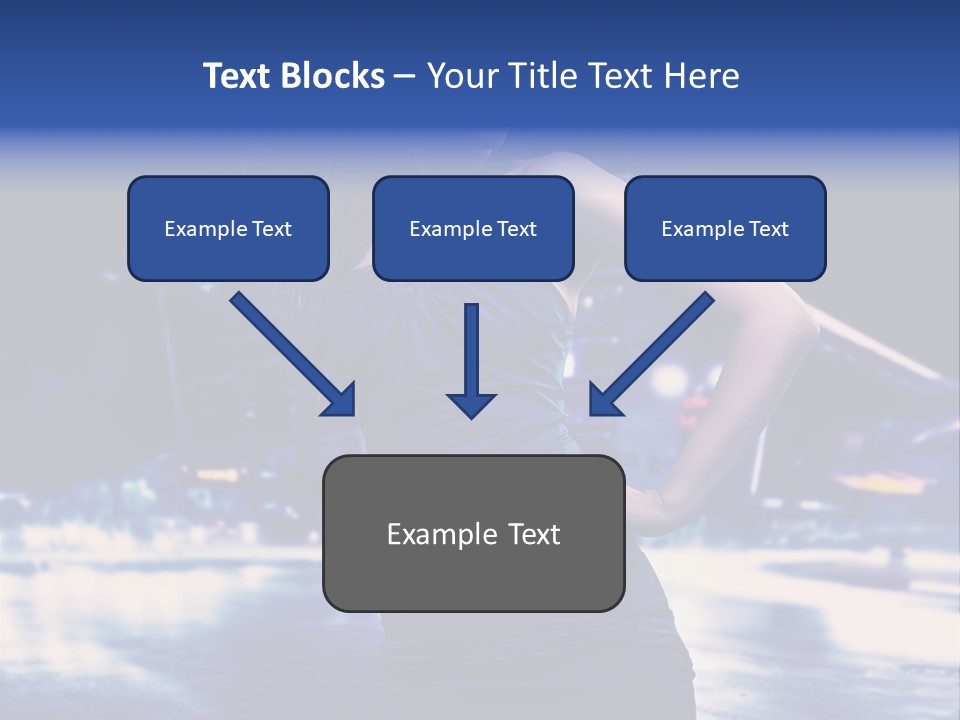 Text Blocks – Your Title Text Here

Example Text

Example Text

Example Text

Example Text